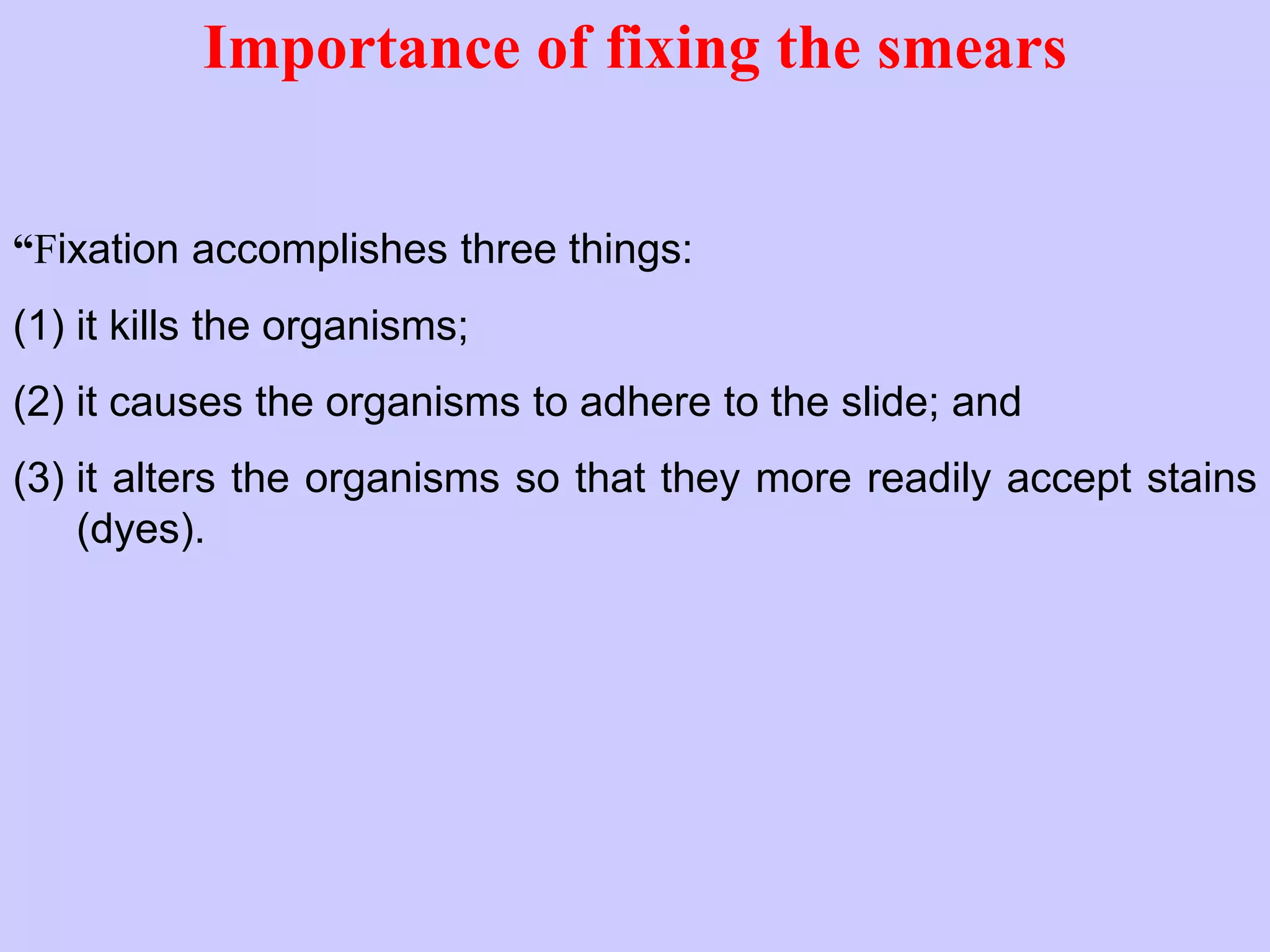 Importance of fixing the smears

“Fixation accomplishes three things:

(1) it kills the organisms;

(2) it causes the organisms to adhere to the slide; and

(3) it alters the organisms so that they more readily accept stains (dyes).